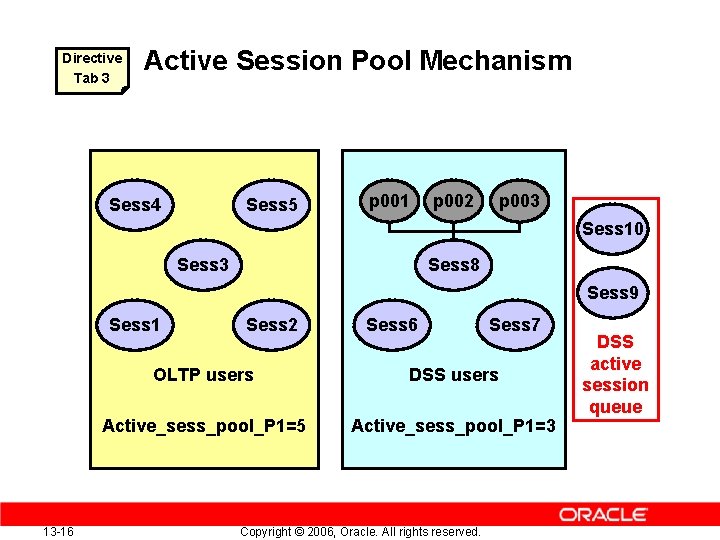 Directive Tab 3

Active Session Pool Mechanism

Sess4

Sess5

Sess3

Sess1

Sess2

OLTP users

Active_sess_pool_P1=5

p001

p002

p003

Sess8

Sess6

Sess7

DSS users

Active_sess_pool_P1=3

Sess10

Sess9

DSS active session queue

ORACLE

13-16

Copyright © 2006, Oracle. All rights reserved.